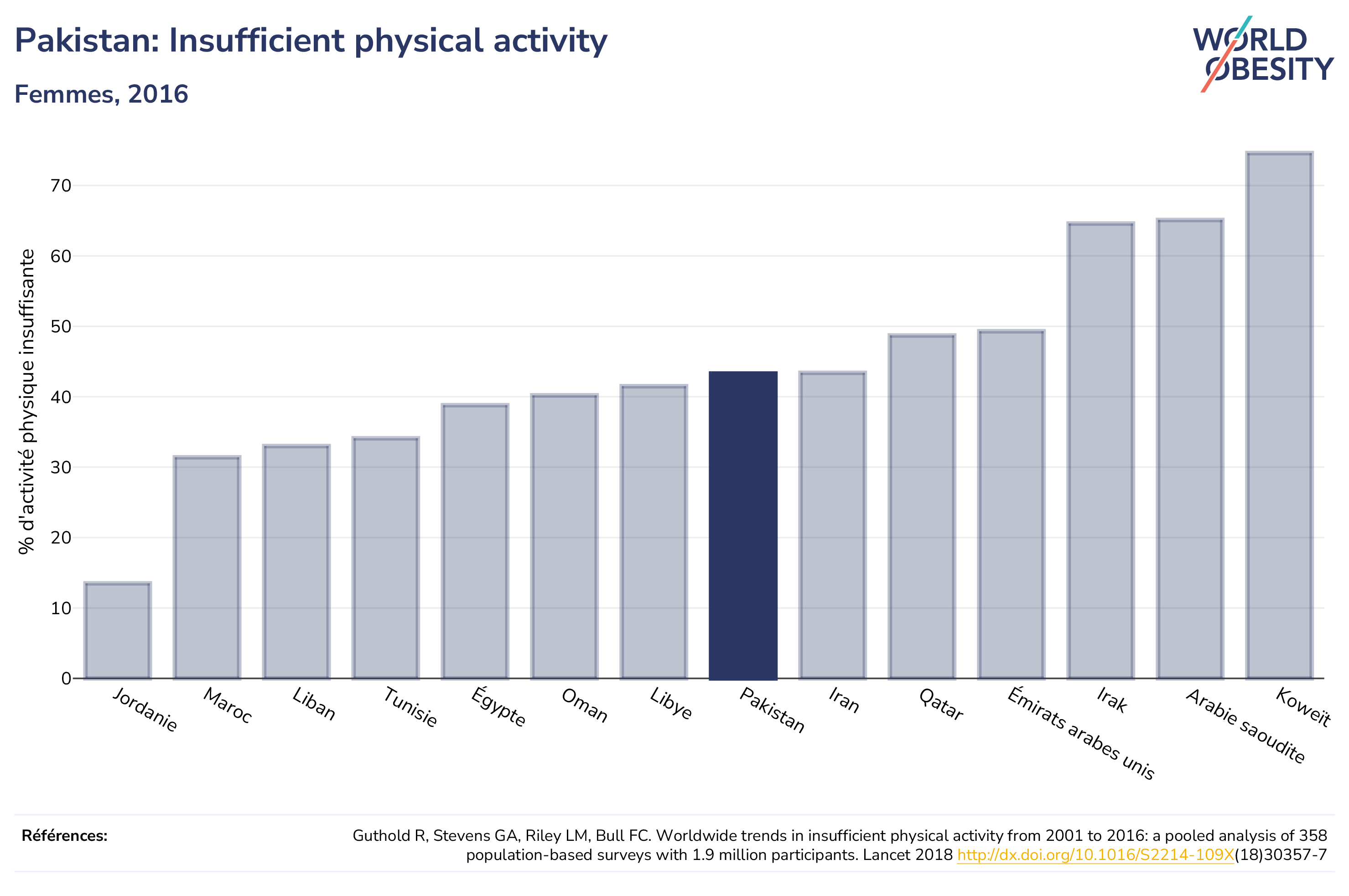 Pakistan: Insufficient physical activity

Femmes, 2016

WORLD OBESITY

% d'activité physique insuffisante

70
60
50
40
30
20
10
0

Jordanie
Maroc
Liban
Tunisie
Égypte
Oman
Libye
Pakistan
Iran
Qatar
Émirats arabes unis
Irak
Arabie saoudite
Koweït

Références:

Guthold R, Stevens GA, Riley LM, Bull FC. Worldwide trends in insufficient physical activity from 2001 to 2016: a pooled analysis of 358 population-based surveys with 1.9 million participants. Lancet 2018 http://dx.doi.org/10.1016/S2214-109X(18)30357-7